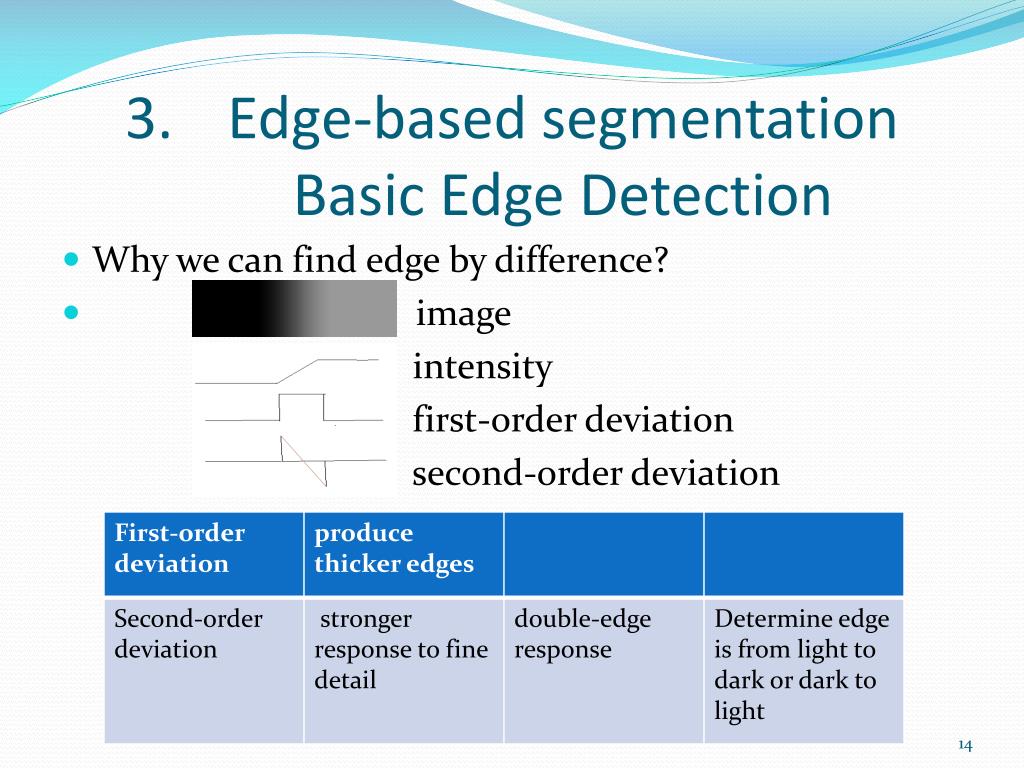 3. Edge-based segmentation
Basic Edge Detection

Why we can find edge by difference?

image
intensity
first-order deviation
second-order deviation

| First-order deviation | produce thicker edges | | |
|---|---|---|---|
| Second-order deviation | stronger response to fine detail | double-edge response | Determine edge is from light to dark or dark to light |

14